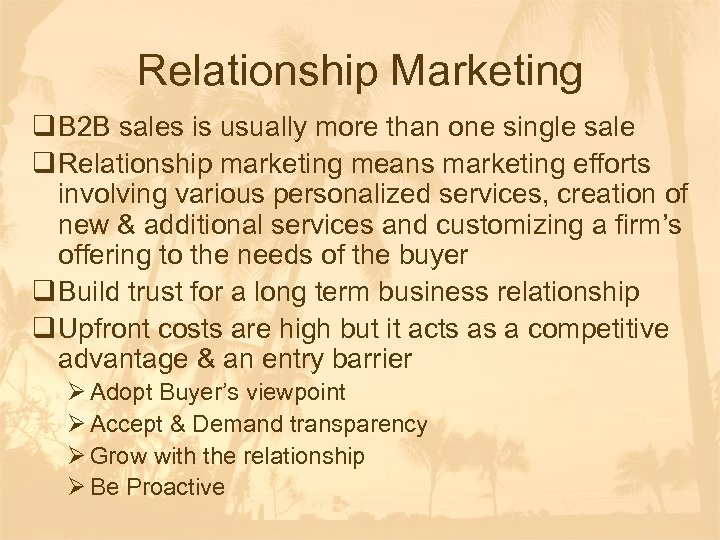 Relationship Marketing

❑ B2B sales is usually more than one single sale

❑ Relationship marketing means marketing efforts involving various personalized services, creation of new & additional services and customizing a firm's offering to the needs of the buyer

❑ Build trust for a long term business relationship

❑ Upfront costs are high but it acts as a competitive advantage & an entry barrier

➢ Adopt Buyer's viewpoint

➢ Accept & Demand transparency

➢ Grow with the relationship

➢ Be Proactive